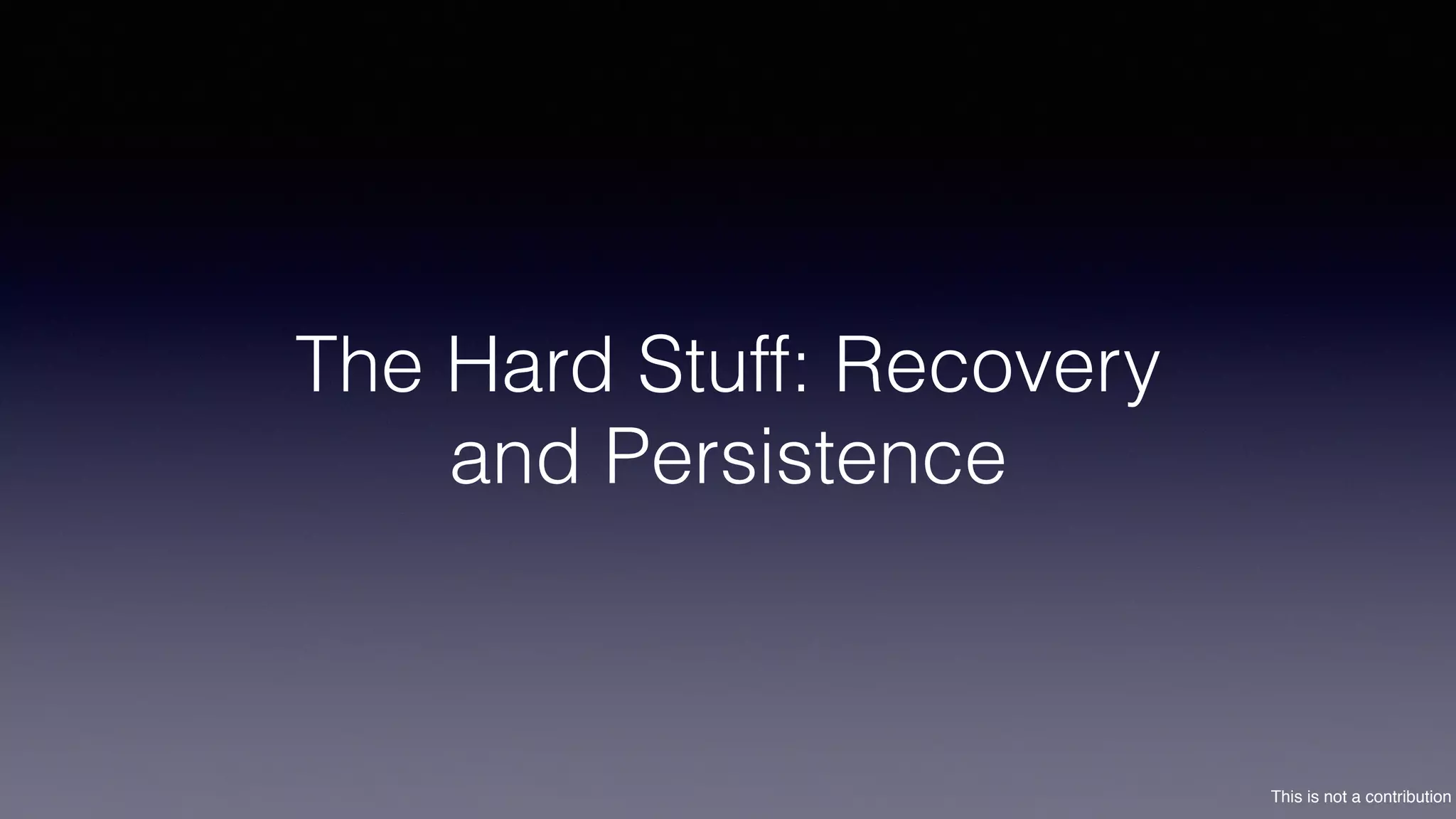 The Hard Stuff: Recovery and Persistence

This is not a contribution